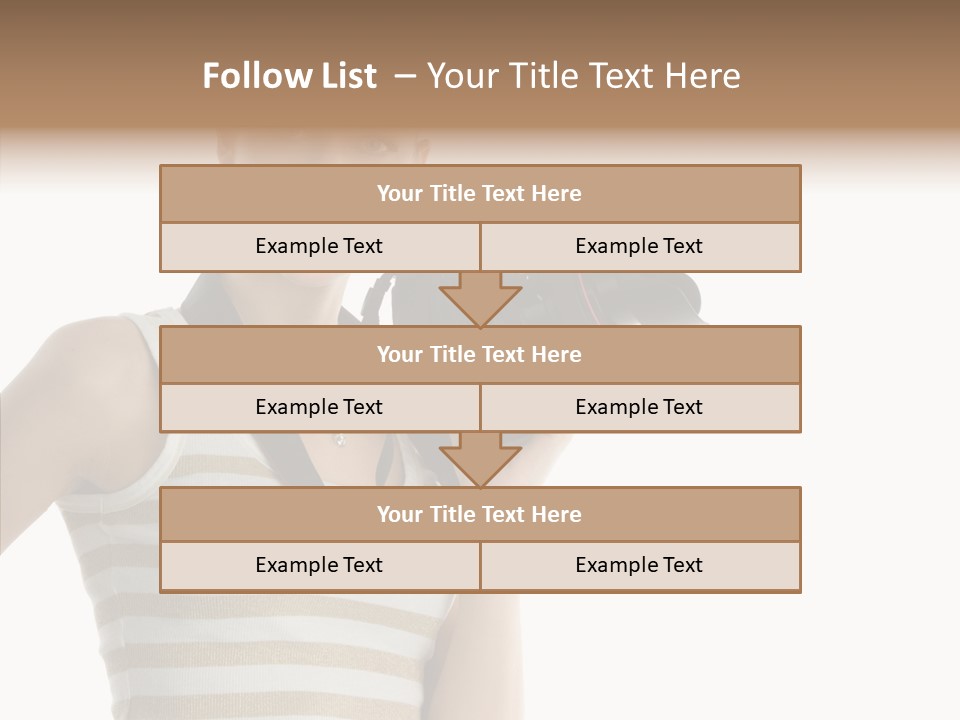 Follow List – Your Title Text Here

Your Title Text Here

Example Text

Example Text

Your Title Text Here

Example Text

Example Text

Your Title Text Here

Example Text

Example Text